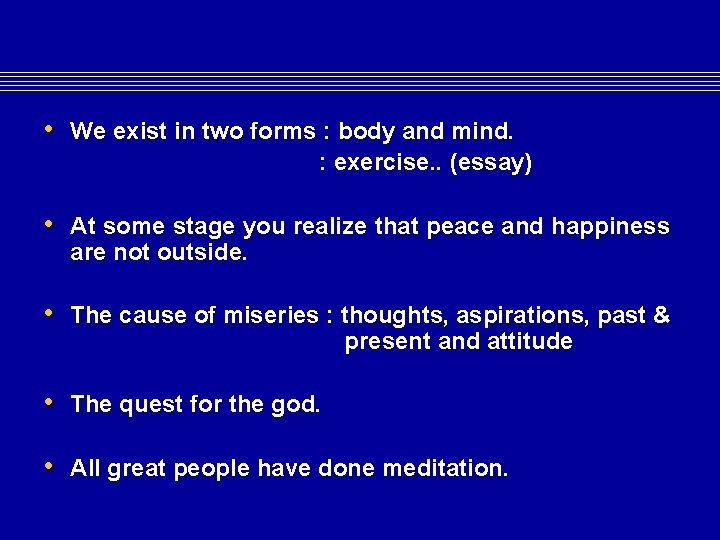 • We exist in two forms : body and mind.
: exercise.. (essay)

• At some stage you realize that peace and happiness are not outside.

• The cause of miseries : thoughts, aspirations, past & present and attitude

• The quest for the god.

• All great people have done meditation.